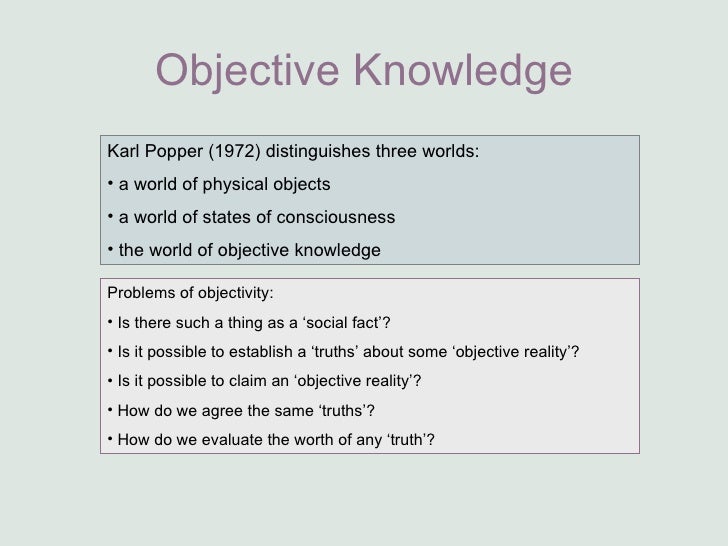 Objective Knowledge

Karl Popper (1972) distinguishes three worlds:
• a world of physical objects
• a world of states of consciousness
• the world of objective knowledge

Problems of objectivity:
• Is there such a thing as a ‘social fact’?
• Is it possible to establish a ‘truths’ about some ‘objective reality’?
• Is it possible to claim an ‘objective reality’?
• How do we agree the same ‘truths’?
• How do we evaluate the worth of any ‘truth’?